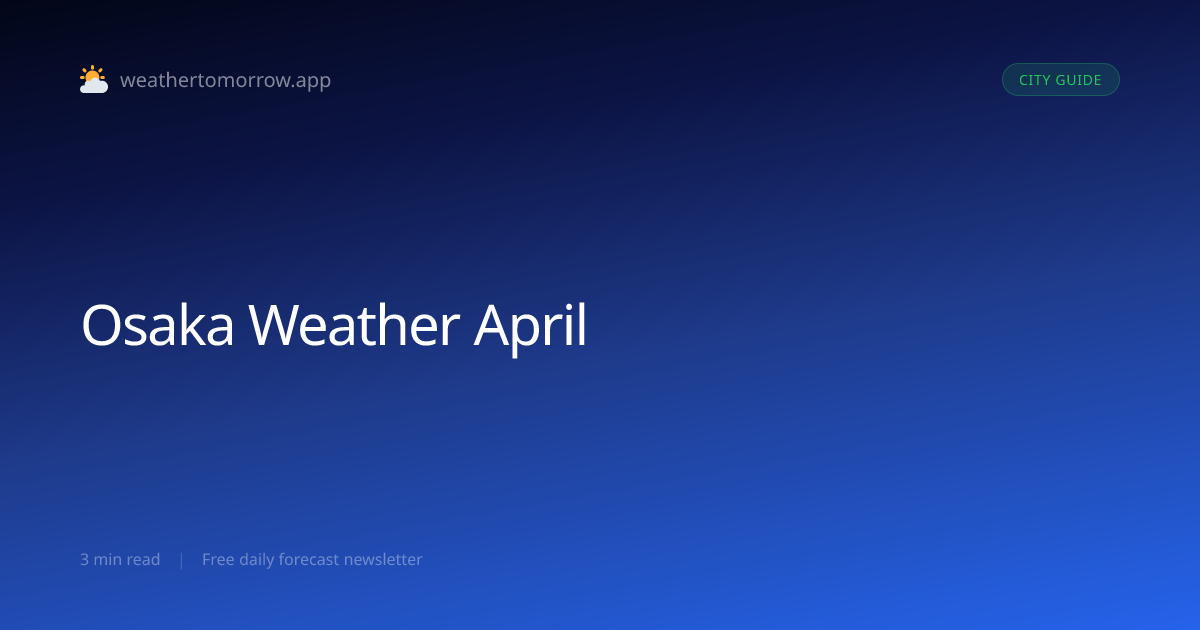 weathertomorrow.app

CITY GUIDE

Osaka Weather April

3 min read | Free daily forecast newsletter